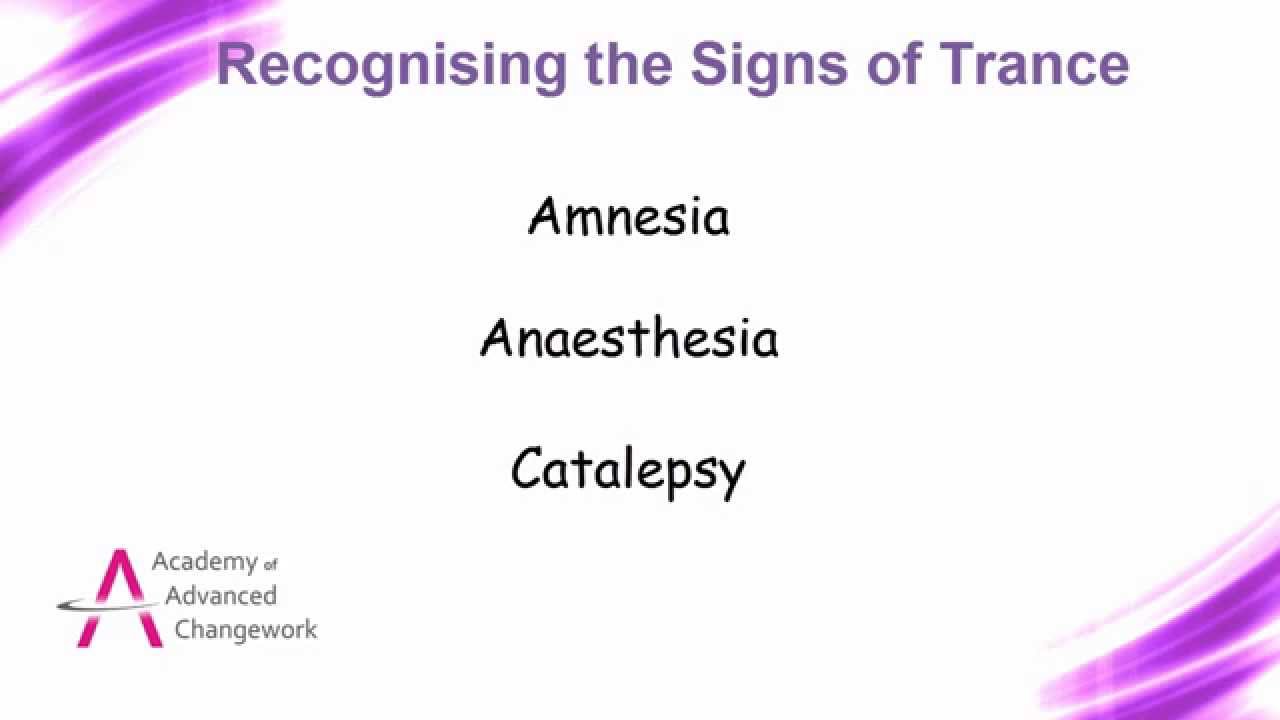 Recognising the Signs of Trance

Amnesia

Anaesthesia

Catalepsy

Academy of Advanced Changework